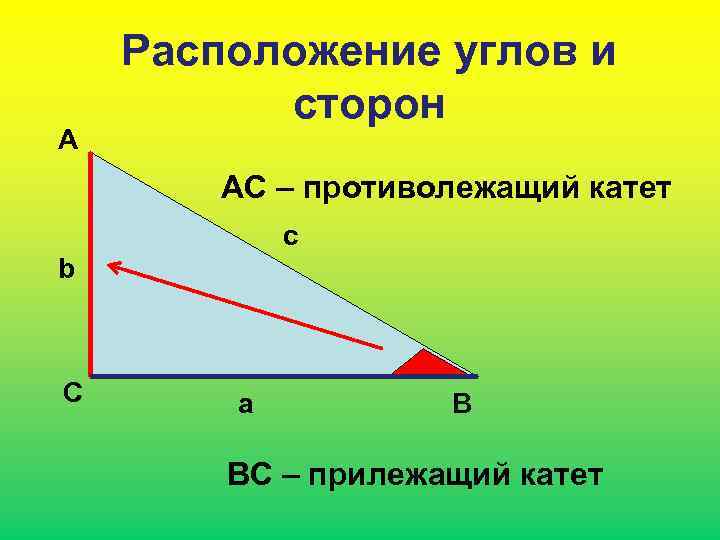 Расположение углов и сторон

A

AC – противолежащий катет

c

b

C

a

B

BC – прилежащий катет